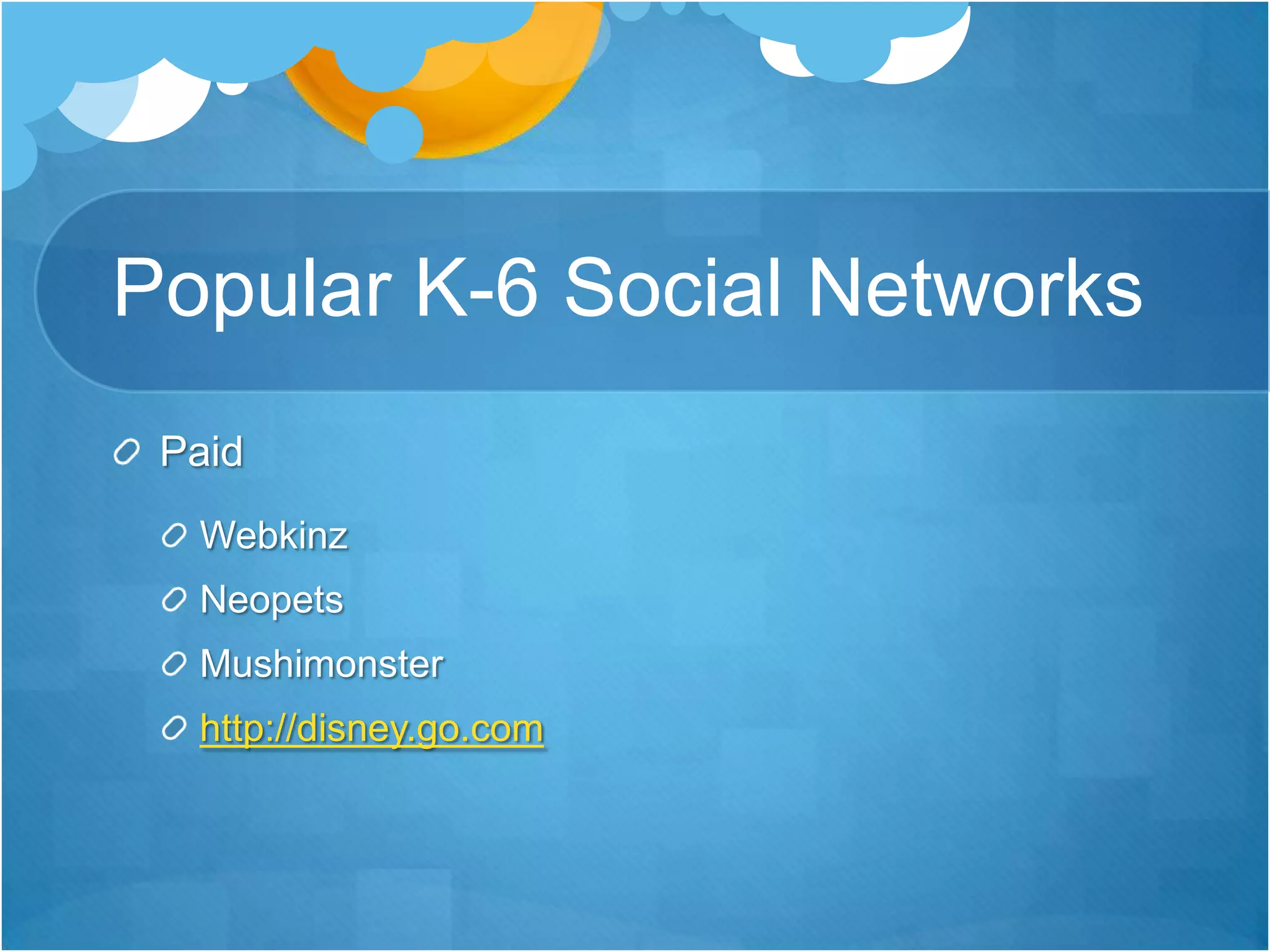 Popular K-6 Social Networks

Paid

Webkinz

Neopets

Mushimonster

http://disney.go.com